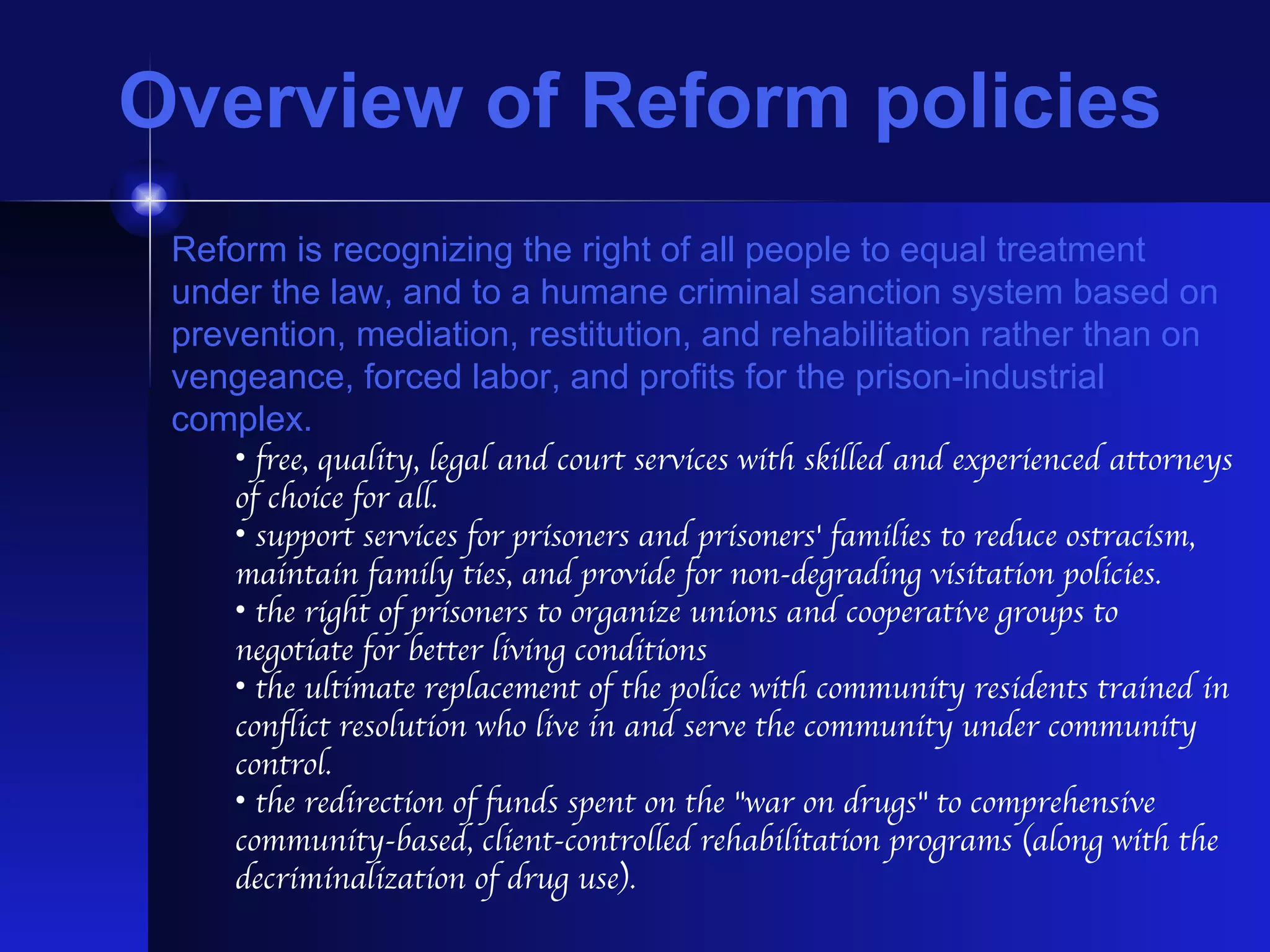 Overview of Reform policies

Reform is recognizing the right of all people to equal treatment under the law, and to a humane criminal sanction system based on prevention, mediation, restitution, and rehabilitation rather than on vengeance, forced labor, and profits for the prison-industrial complex.

• free, quality, legal and court services with skilled and experienced attorneys of choice for all.
• support services for prisoners and prisoners' families to reduce ostracism, maintain family ties, and provide for non-degrading visitation policies.
• the right of prisoners to organize unions and cooperative groups to negotiate for better living conditions
• the ultimate replacement of the police with community residents trained in conflict resolution who live in and serve the community under community control.
• the redirection of funds spent on the "war on drugs" to comprehensive community-based, client-controlled rehabilitation programs (along with the decriminalization of drug use).